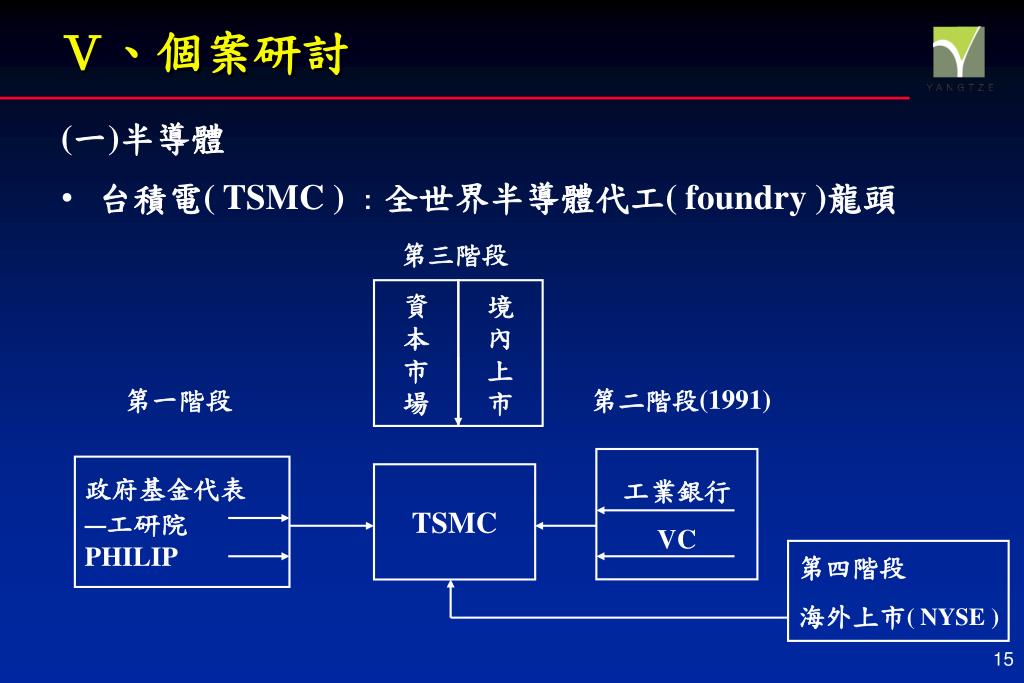 V 、個案研討

YANGTZE

(一)半導體

• 台積電( TSMC ) ：全世界半導體代工( foundry )龍頭

第三階段

資本市場

境內上市

第一階段

第二階段(1991)

政府基金代表
—工研院
PHILIP

TSMC

工業銀行

VC

第四階段

海外上市( NYSE )

15